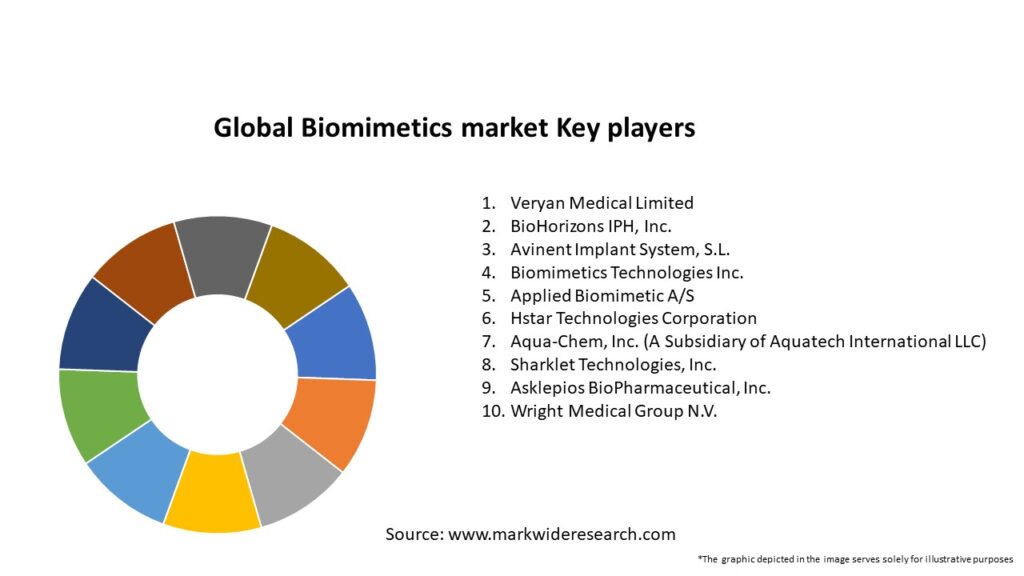 Global Biomimetics market Key players

1. Veryan Medical Limited
2. BioHorizons IPH, Inc.
3. Avinent Implant System, S.L.
4. Biomimetics Technologies Inc.
5. Applied Biomimetic A/S
6. Hstar Technologies Corporation
7. Aqua-Chem, Inc. (A Subsidiary of Aquatech International LLC)
8. Sharklet Technologies, Inc.
9. Asklepios BioPharmaceutical, Inc.
10. Wright Medical Group N.V.

Source: www.markwideresearch.com

*The graphic depicted in the image serves solely for illustrative purposes